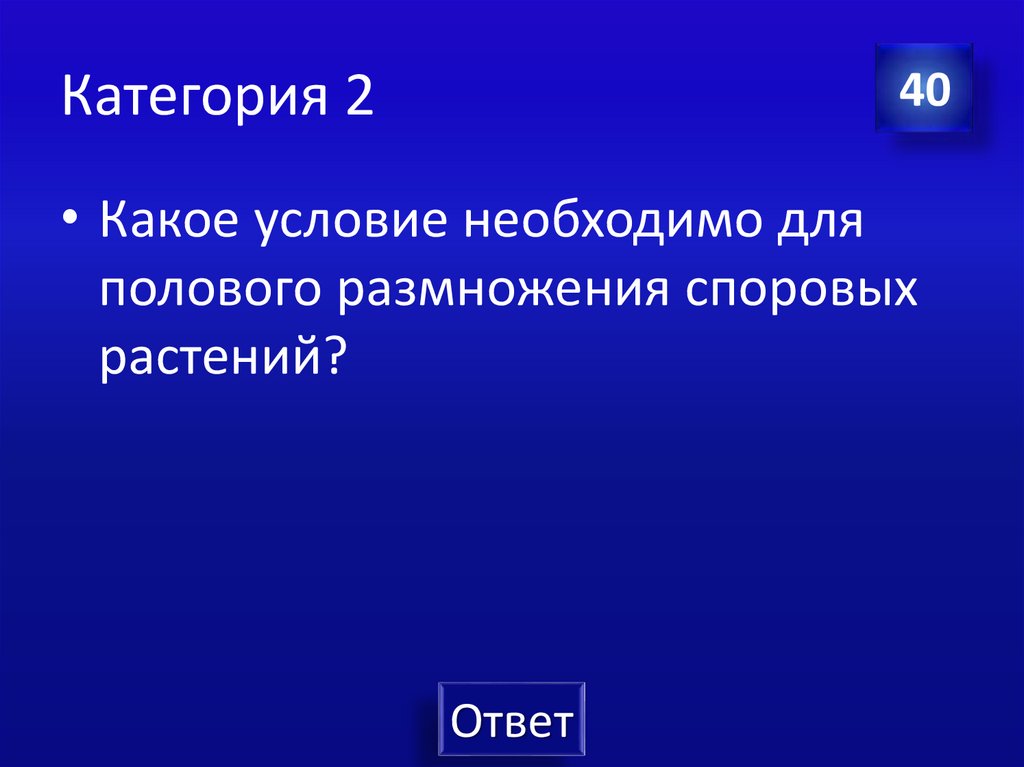 Категория 2

40

• Какое условие необходимо для полового размножения споровых растений?

Ответ